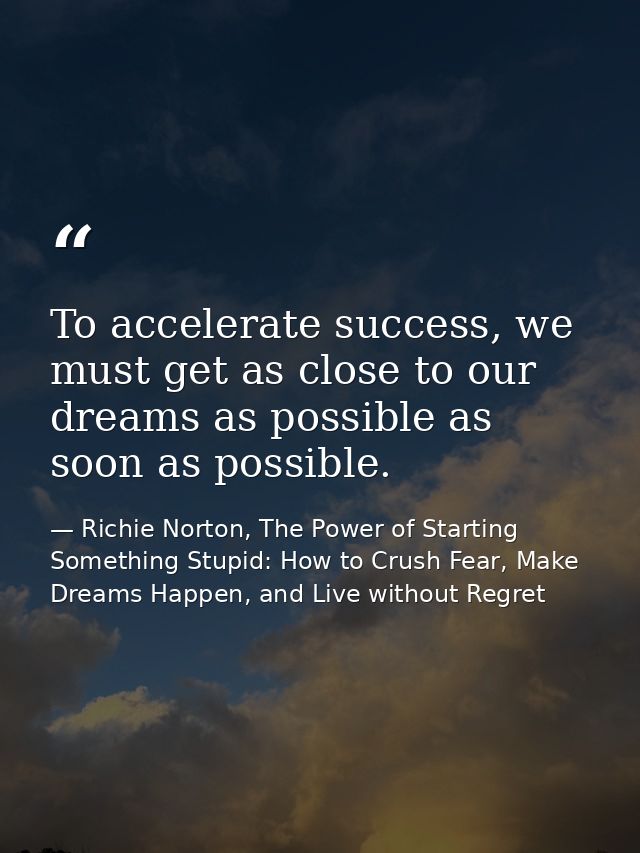 “

To accelerate success, we must get as close to our dreams as possible as soon as possible.

— Richie Norton, The Power of Starting Something Stupid: How to Crush Fear, Make Dreams Happen, and Live without Regret